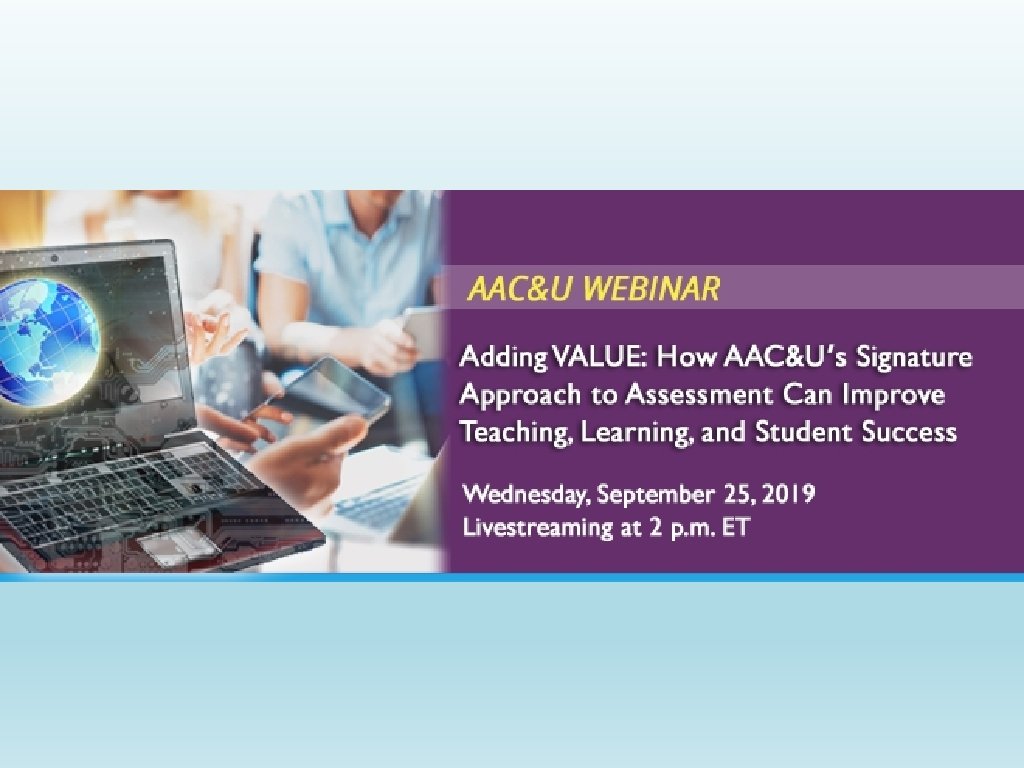 AAC&U WEBINAR

Adding VALUE: How AAC&U's Signature Approach to Assessment Can Improve Teaching, Learning, and Student Success

Wednesday, September 25, 2019
Livestreaming at 2 p.m. ET